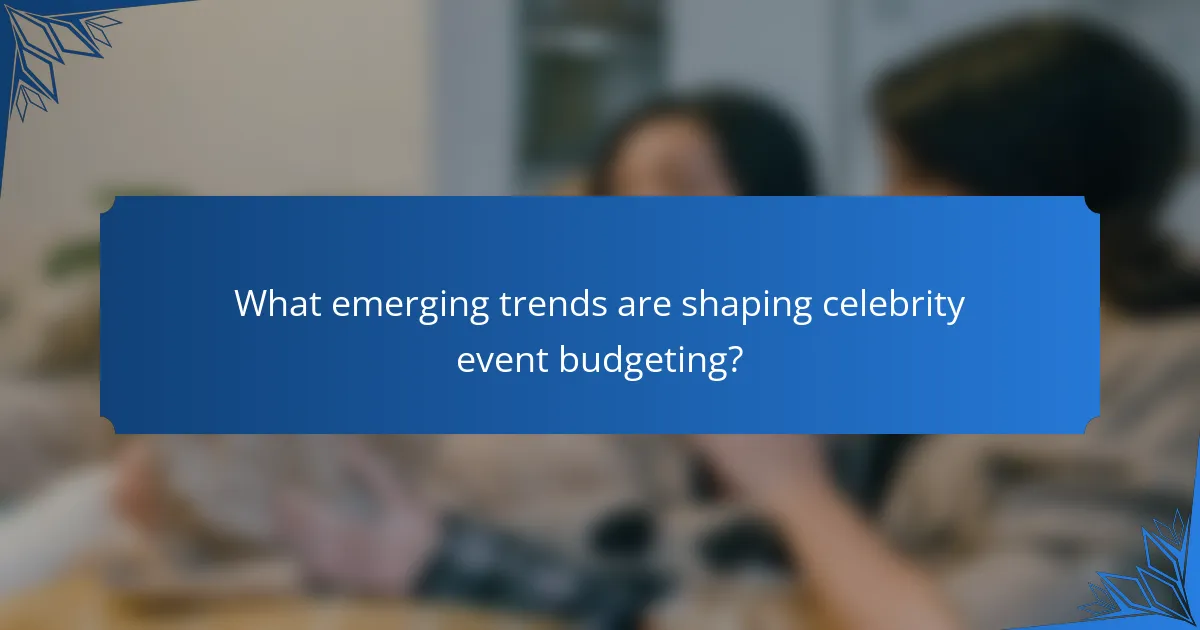 What emerging trends are shaping celebrity event budgeting?